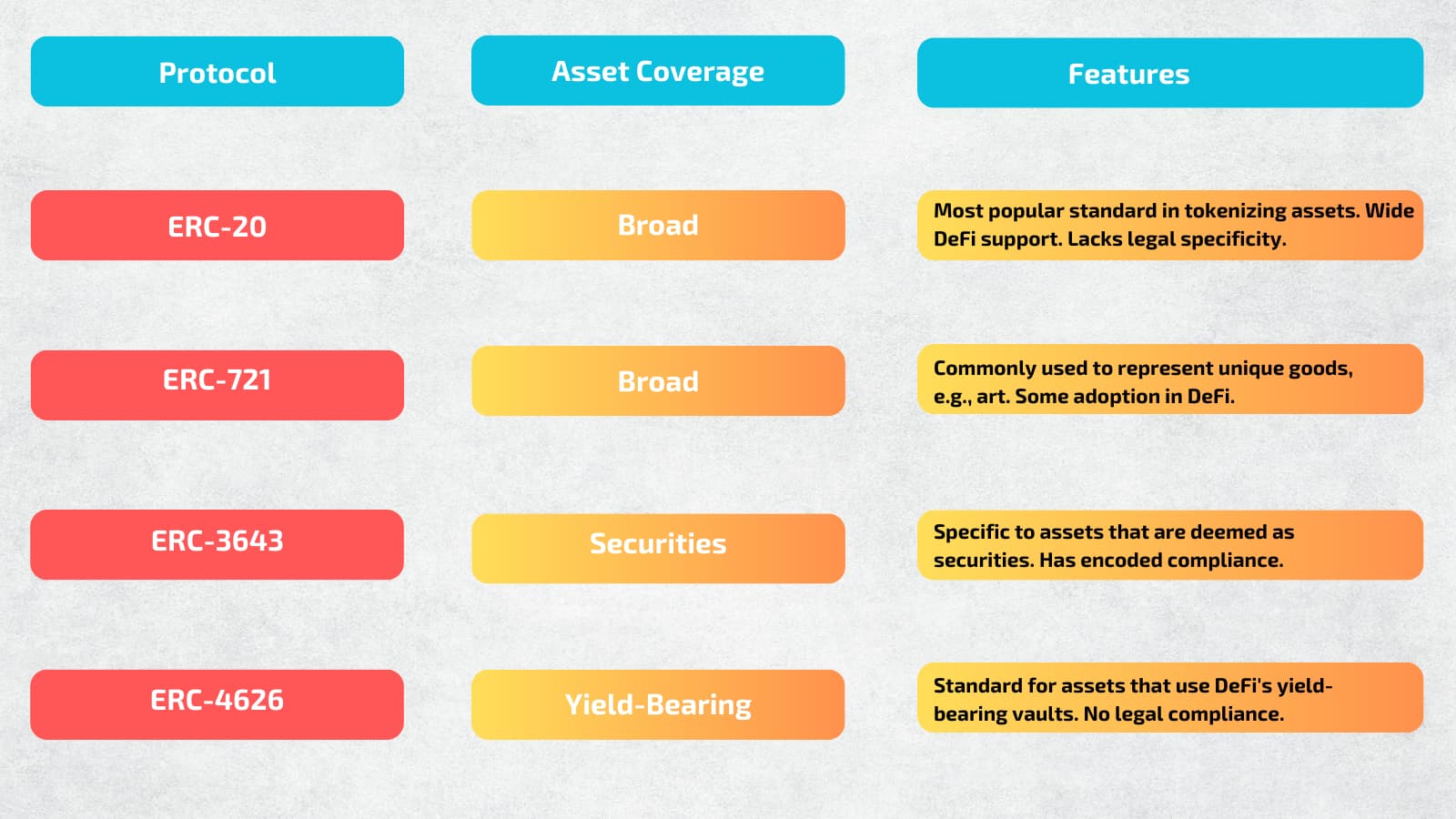 | Protocol | Asset Coverage | Features |
|---|---|---|
| ERC-20 | Broad | Most popular standard in tokenizing assets. Wide DeFi support. Lacks legal specificity. |
| ERC-721 | Broad | Commonly used to represent unique goods, e.g., art. Some adoption in DeFi. |
| ERC-3643 | Securities | Specific to assets that are deemed as securities. Has encoded compliance. |
| ERC-4626 | Yield-Bearing | Standard for assets that use DeFi's yield-bearing vaults. No legal compliance. |